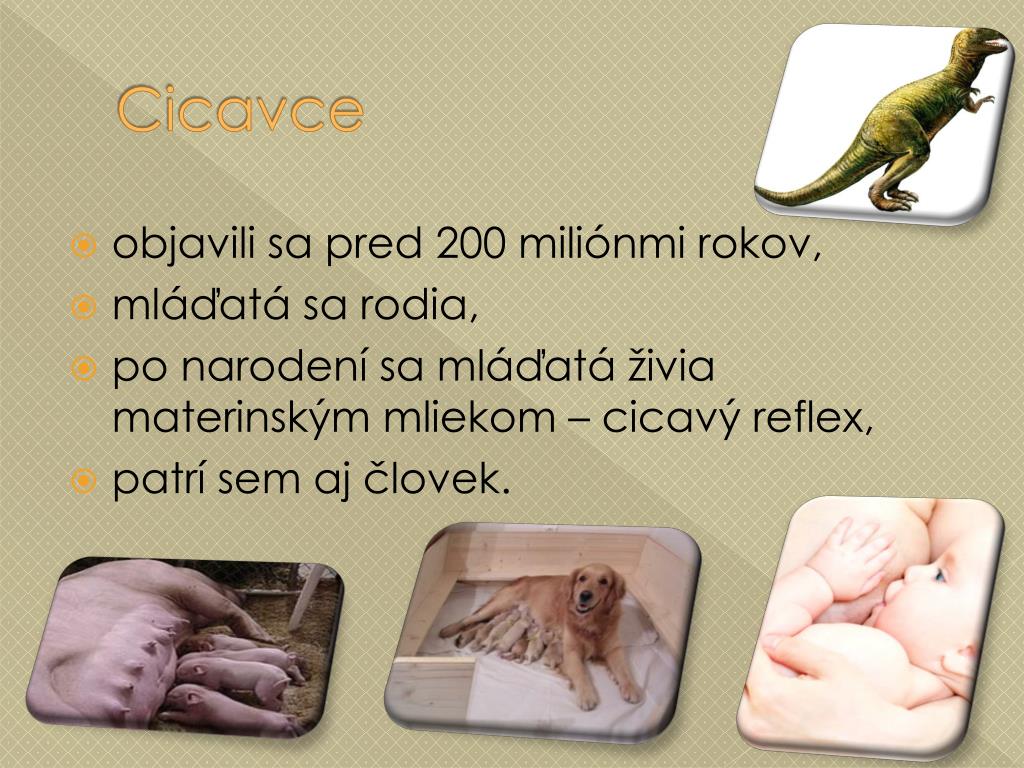 Cicavce

objavili sa pred 200 miliónmi rokov,
mláďatá sa rodia,
po narodení sa mláďatá živia materinským mliekom – cicavý reflex,
patrí sem aj človek.